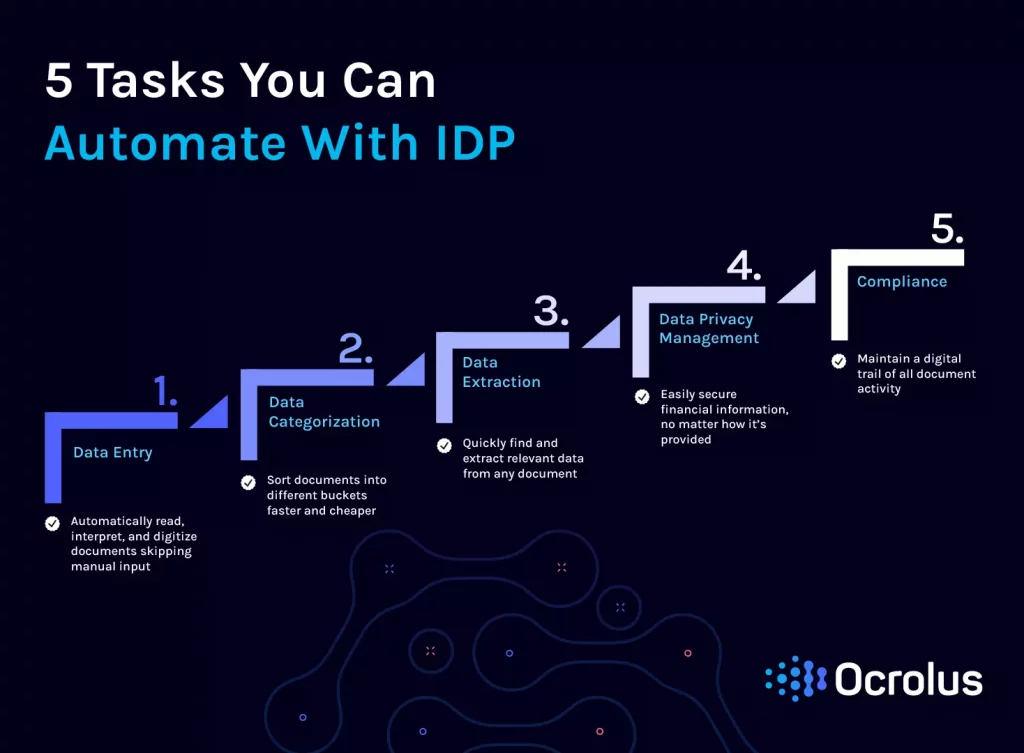 5 Tasks You Can
Automate With IDP

1.
Data Entry
Automatically read, interpret, and digitize documents skipping manual input

2.
Data Categorization
Sort documents into different buckets faster and cheaper

3.
Data Extraction
Quickly find and extract relevant data from any document

4.
Data Privacy Management
Easily secure financial information, no matter how it's provided

5.
Compliance
Maintain a digital trail of all document activity

Ocrolus